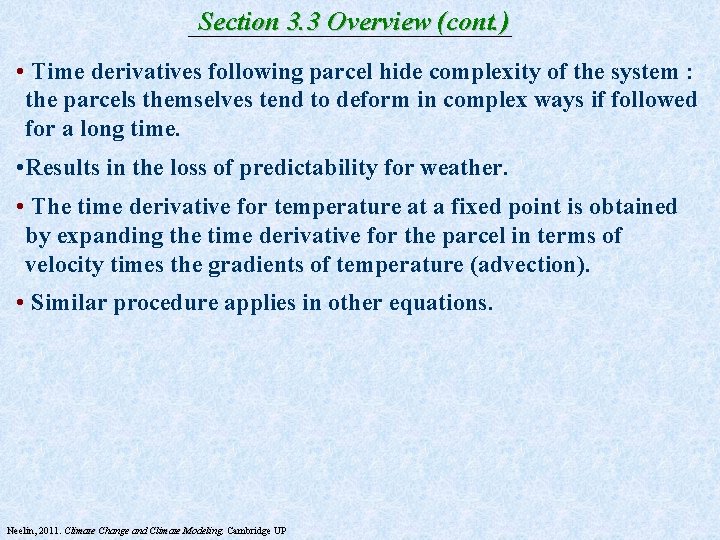 Section 3.3 Overview (cont.)

• Time derivatives following parcel hide complexity of the system : the parcels themselves tend to deform in complex ways if followed for a long time.

•Results in the loss of predictability for weather.

• The time derivative for temperature at a fixed point is obtained by expanding the time derivative for the parcel in terms of velocity times the gradients of temperature (advection).

• Similar procedure applies in other equations.

Neelin, 2011. Climate Change and Climate Modeling. Cambridge UP